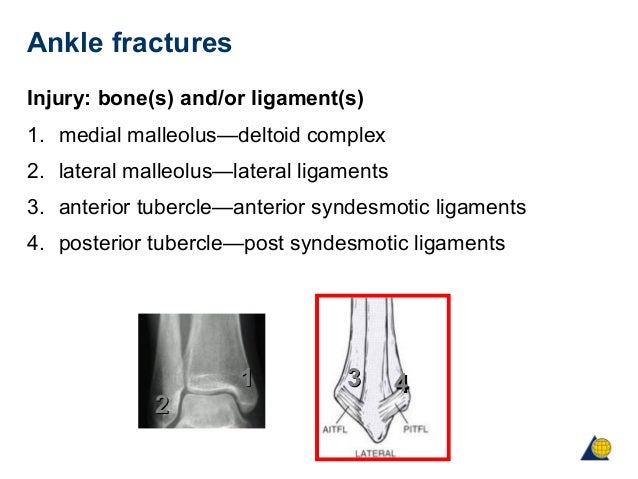 Ankle fractures

Injury: bone(s) and/or ligament(s)

1. medial malleolus—deltoid complex
2. lateral malleolus—lateral ligaments
3. anterior tubercle—anterior syndesmotic ligaments
4. posterior tubercle—post syndesmotic ligaments

1
2

3
4
AITFL
PITFL
LATERAL